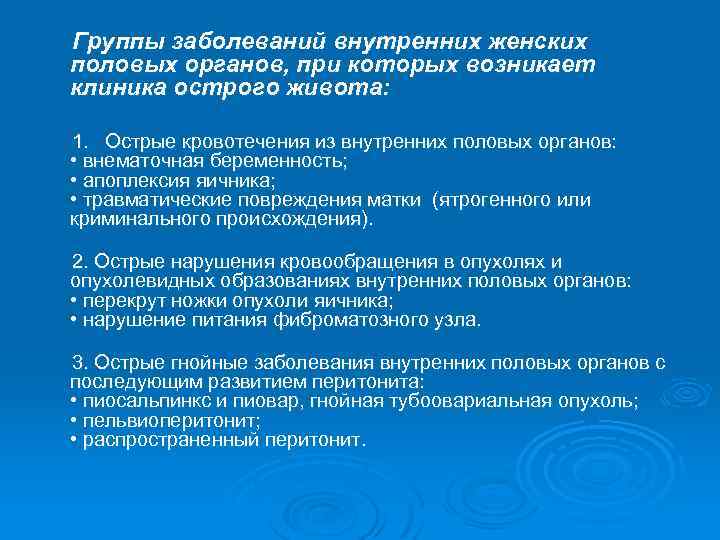 Группы заболеваний внутренних женских половых органов, при которых возникает клиника острого живота:

1. Острые кровотечения из внутренних половых органов:
• внематочная беременность;
• апоплексия яичника;
• травматические повреждения матки (ятрогенного или криминального происхождения).

2. Острые нарушения кровообращения в опухолях и опухолевидных образованиях внутренних половых органов:
• перекрут ножки опухоли яичника;
• нарушение питания фиброматозного узла.

3. Острые гнойные заболевания внутренних половых органов с последующим развитием перитонита:
• пиосальпинкс и пиовар, гнойная тубоовариальная опухоль;
• пельвиоперитонит;
• распространенный перитонит.